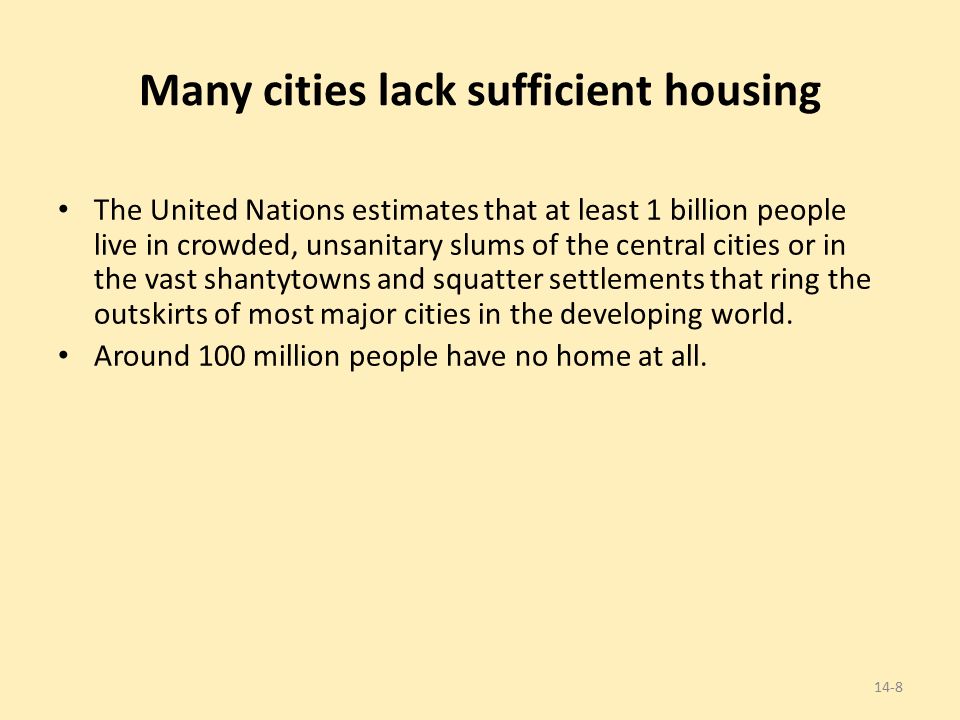 Many cities lack sufficient housing

• The United Nations estimates that at least 1 billion people live in crowded, unsanitary slums of the central cities or in the vast shantytowns and squatter settlements that ring the outskirts of most major cities in the developing world.
• Around 100 million people have no home at all.

14-8